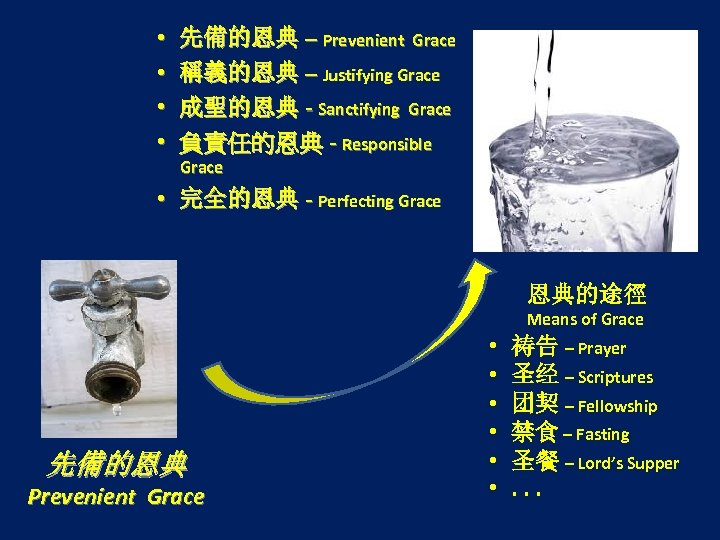 • 先備的恩典 – Prevenient Grace
• 稱義的恩典 – Justifying Grace
• 成聖的恩典 - Sanctifying Grace
• 負責任的恩典 - Responsible Grace
• 完全的恩典 - Perfecting Grace

先備的恩典
Prevenient Grace

恩典的途徑
Means of Grace
• 祷告 – Prayer
• 圣经 – Scriptures
• 团契 – Fellowship
• 禁食 – Fasting
• 圣餐 – Lord's Supper
• . . .